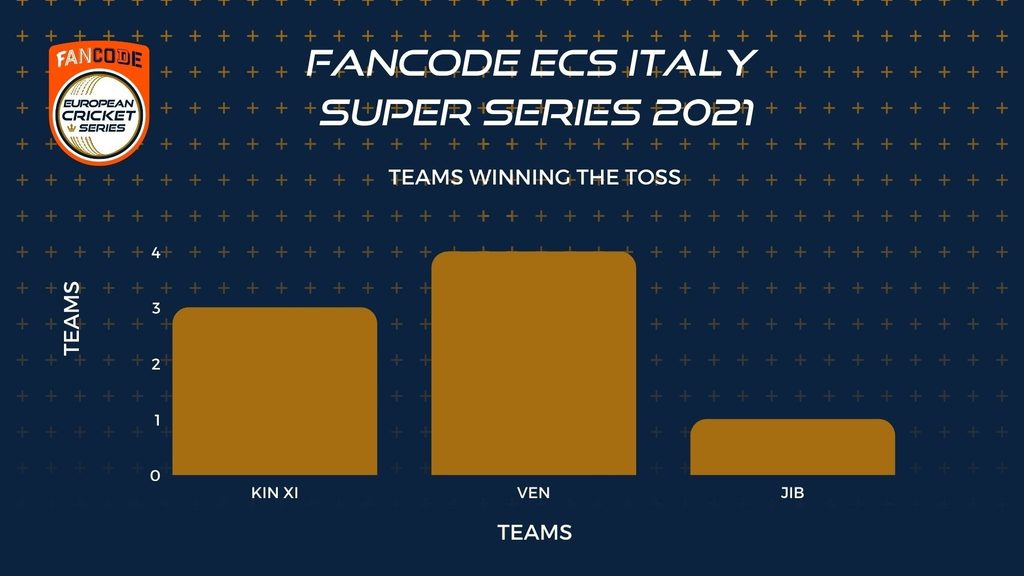 FANCODE
EUROPEAN CRICKET SERIES

FANCODE ECS ITALY SUPER SERIES 2021

TEAMS WINNING THE TOSS

TEAMS

4
3
2
1
0

KIN XI
VEN
JIB

TEAMS